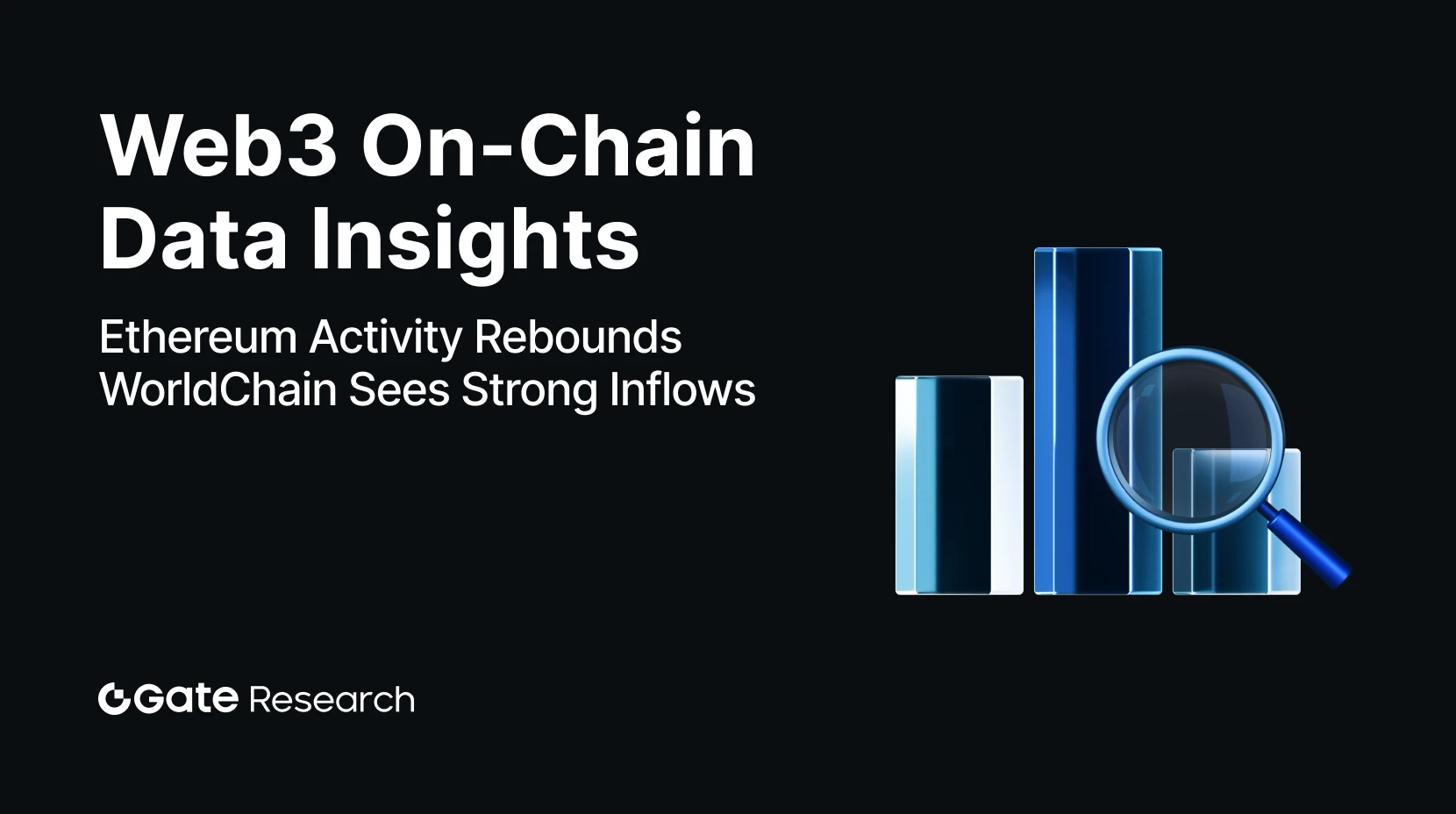 Web3 On-Chain Data Insights

Ethereum Activity Rebounds
WorldChain Sees Strong Inflows

Gate Research